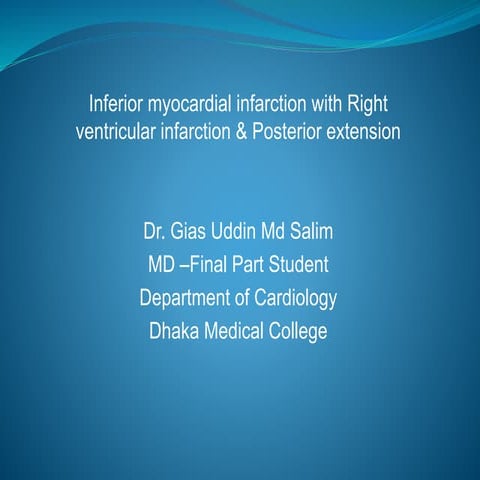 Inferior myocardial infarction with Right ventricular infarction & Posterior extension

Dr. Gias Uddin Md Salim
MD –Final Part Student
Department of Cardiology
Dhaka Medical College